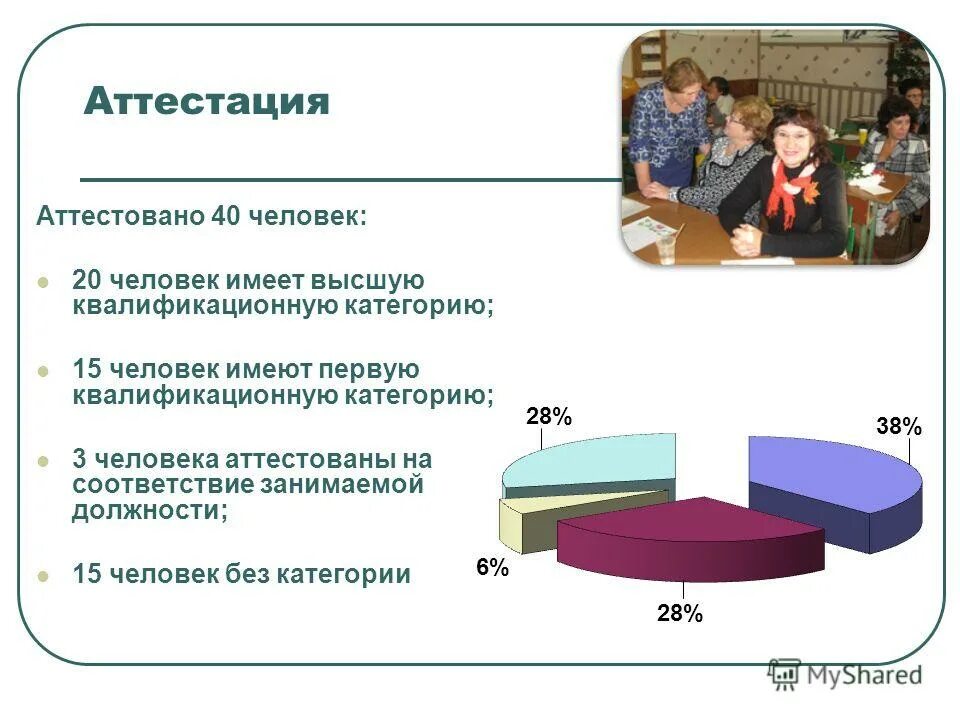 Аттестация

Аттестовано 40 человек:

20 человек имеет высшую квалификационную категорию;

15 человек имеют первую квалификационную категорию;

3 человека аттестованы на соответствие занимаемой должности;

15 человек без категории

28%

38%

6%

28%

MyShared